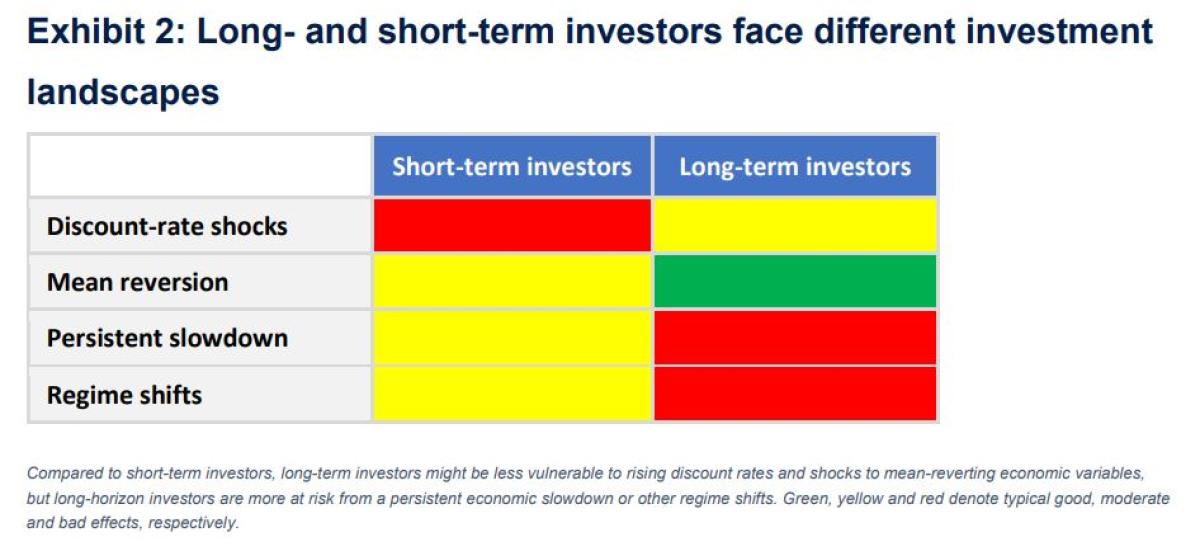 Exhibit 2: Long- and short-term investors face different investment landscapes

| | Short-term investors | Long-term investors |
|---|---|---|
| Discount-rate shocks | | |
| Mean reversion | | |
| Persistent slowdown | | |
| Regime shifts | | |

Compared to short-term investors, long-term investors might be less vulnerable to rising discount rates and shocks to mean-reverting economic variables, but long-horizon investors are more at risk from a persistent economic slowdown or other regime shifts. Green, yellow and red denote typical good, moderate and bad effects, respectively.